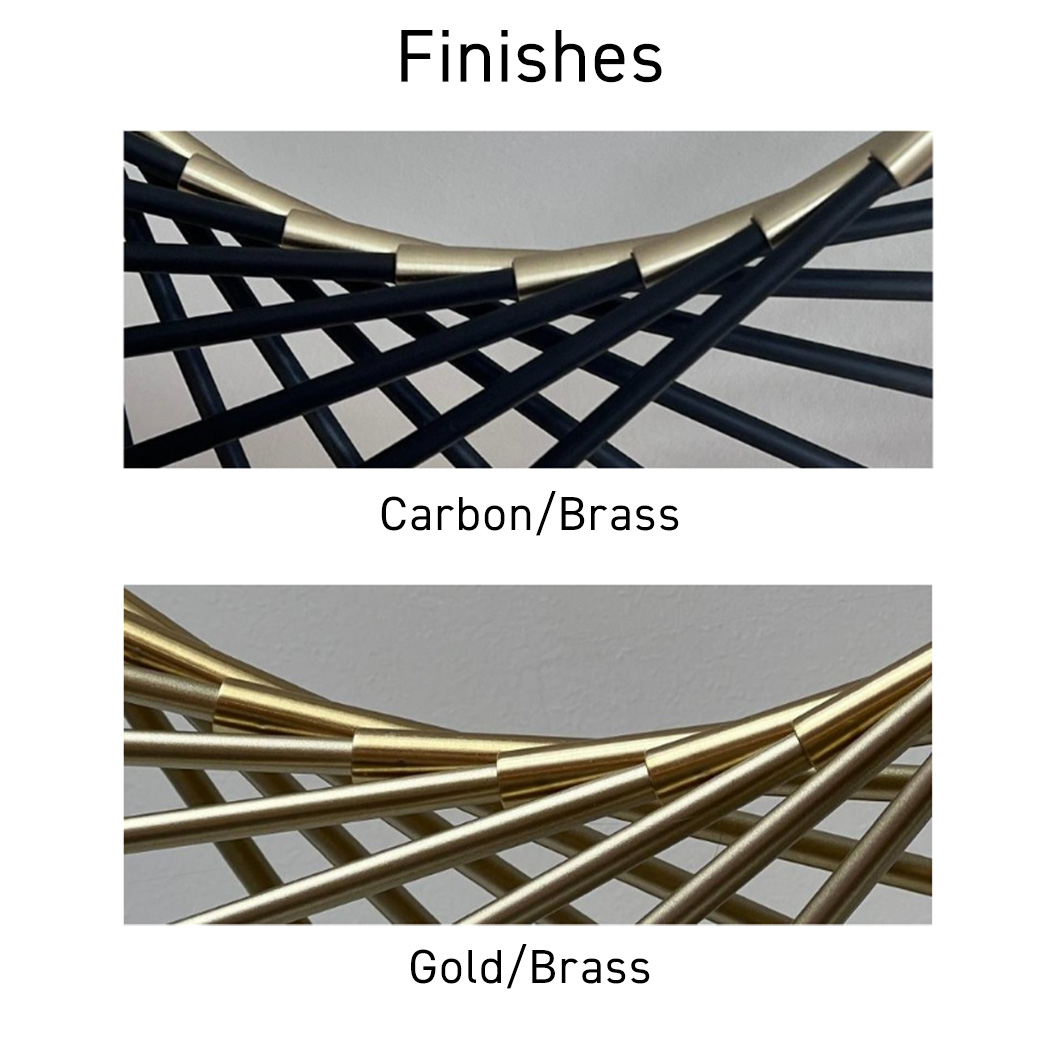 Finishes

Carbon/Brass

Gold/Brass